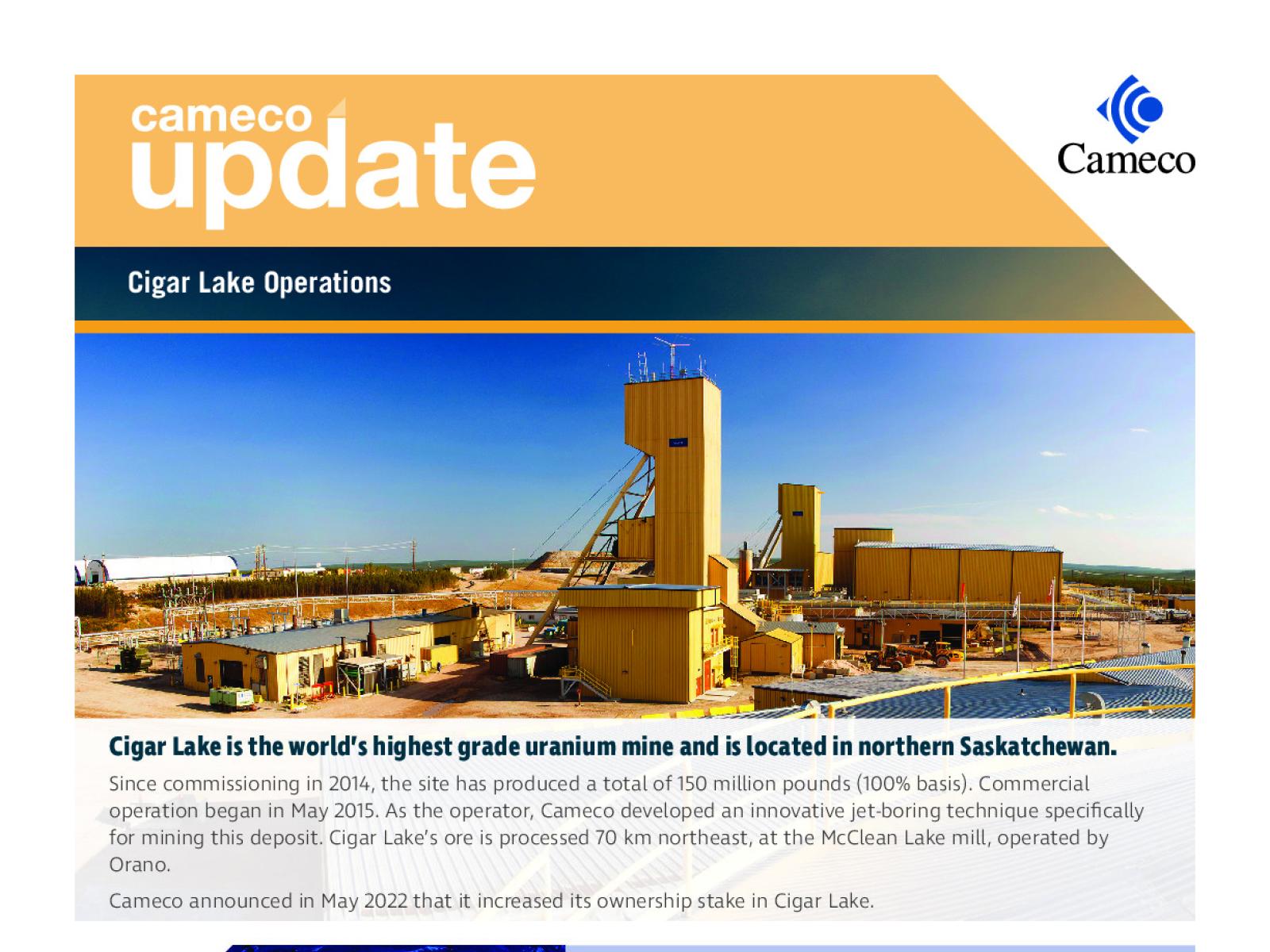 cameco update

Cameco

Cigar Lake Operations

Cigar Lake is the world's highest grade uranium mine and is located in northern Saskatchewan.

Since commissioning in 2014, the site has produced a total of 150 million pounds (100% basis). Commercial operation began in May 2015. As the operator, Cameco developed an innovative jet-boring technique specifically for mining this deposit. Cigar Lake's ore is processed 70 km northeast, at the McClean Lake mill, operated by Orano.

Cameco announced in May 2022 that it increased its ownership stake in Cigar Lake.